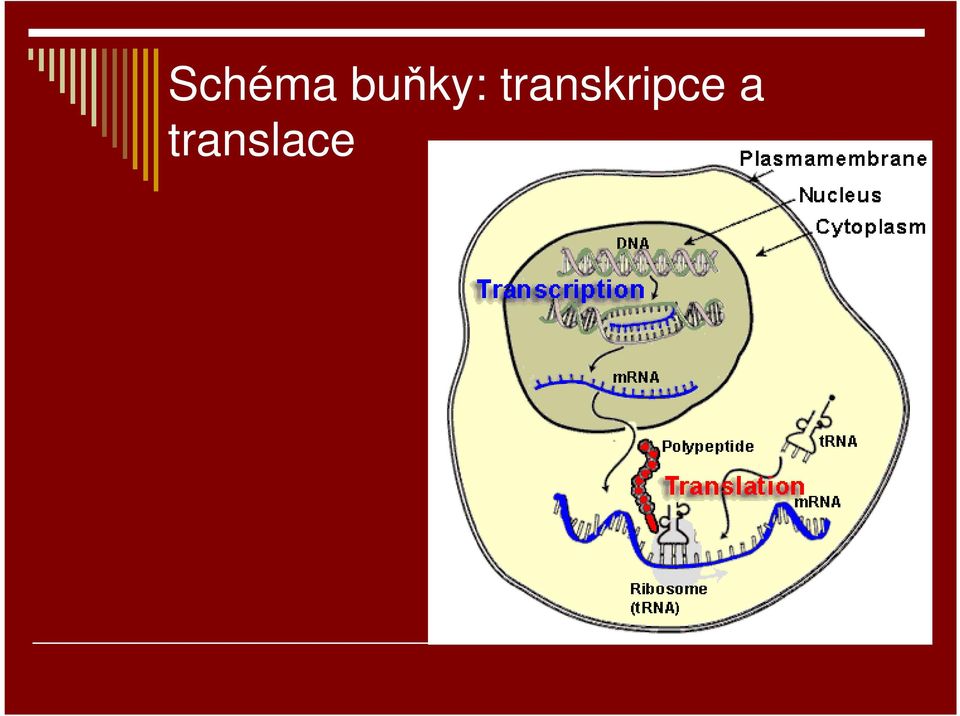 Schéma buňky: transkripce a translace

Plasmamembrane
Nucleus
Cytoplasm
DNA
Transcription
mRNA
Polypeptide
tRNA
Translation
mRNA
Ribosome
(tRNA)